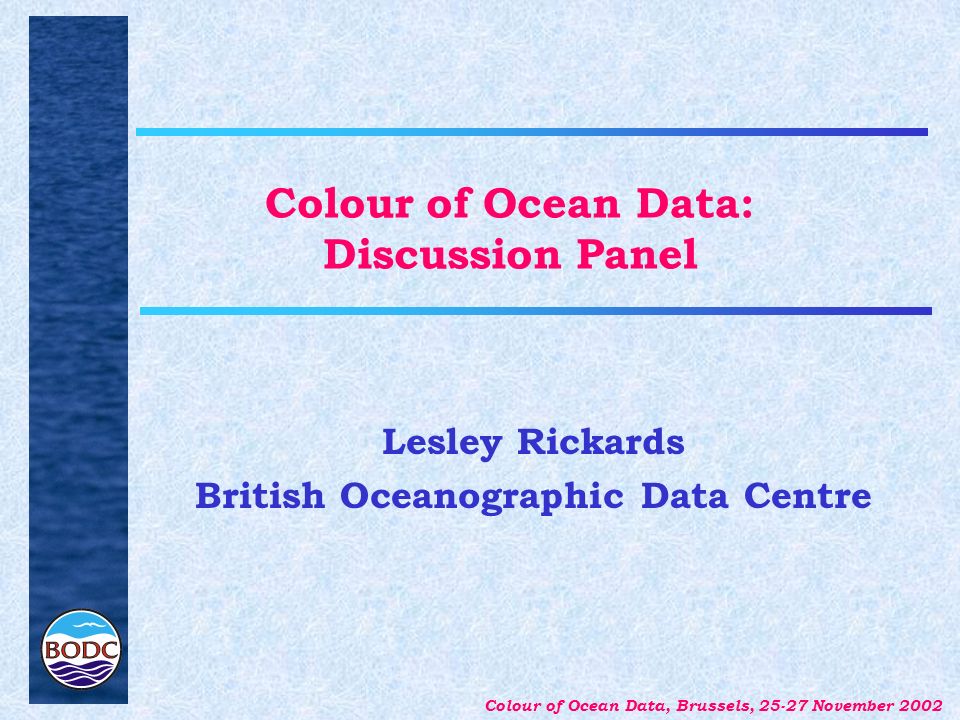 Colour of Ocean Data:
Discussion Panel

Lesley Rickards
British Oceanographic Data Centre

BODC

Colour of Ocean Data, Brussels, 25-27 November 2002